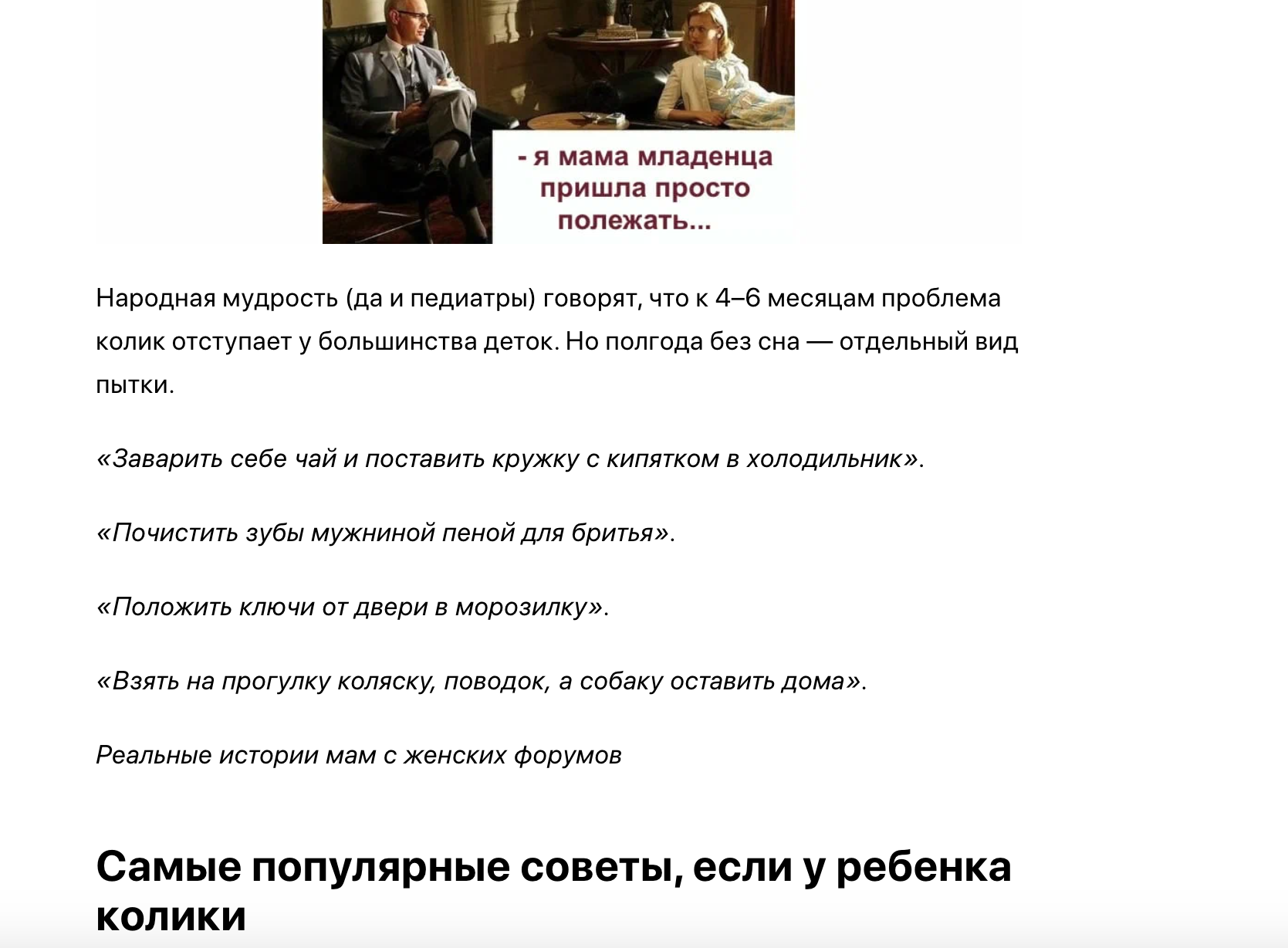 - я мама младенца пришла просто полежать...

Народная мудрость (да и педиатры) говорят, что к 4–6 месяцам проблема колик отступает у большинства деток. Но полгода без сна — отдельный вид пытки.

«Заварить себе чай и поставить кружку с кипятком в холодильник».

«Почистить зубы мужниной пеной для бритья».

«Положить ключи от двери в морозилку».

«Взять на прогулку коляску, поводок, а собаку оставить дома».

Реальные истории мам с женских форумов

Самые популярные советы, если у ребенка колики